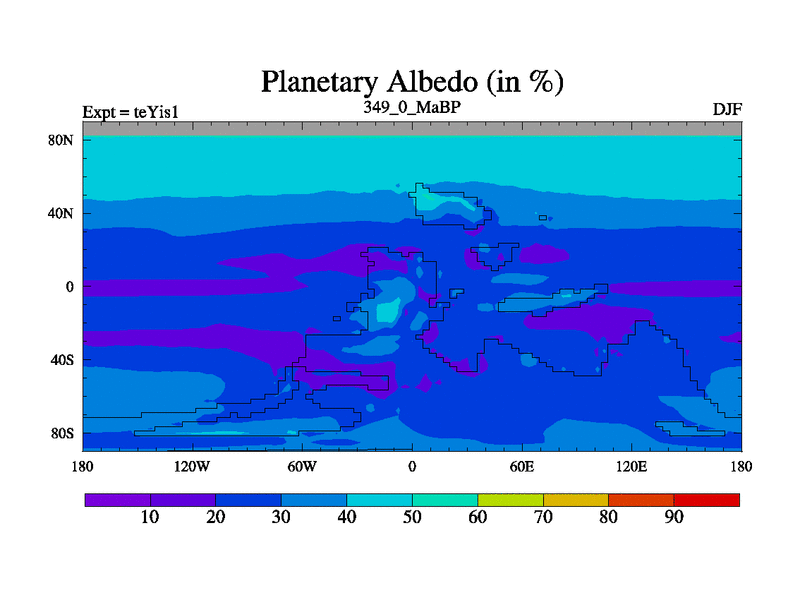 Planetary Albedo (in %)

Expt = teYis1

349_0_MaBP

DJF

80N

40N

0

40S

80S

180

120W

60W

0

60E

120E

180

10

20

30

40

50

60

70

80

90